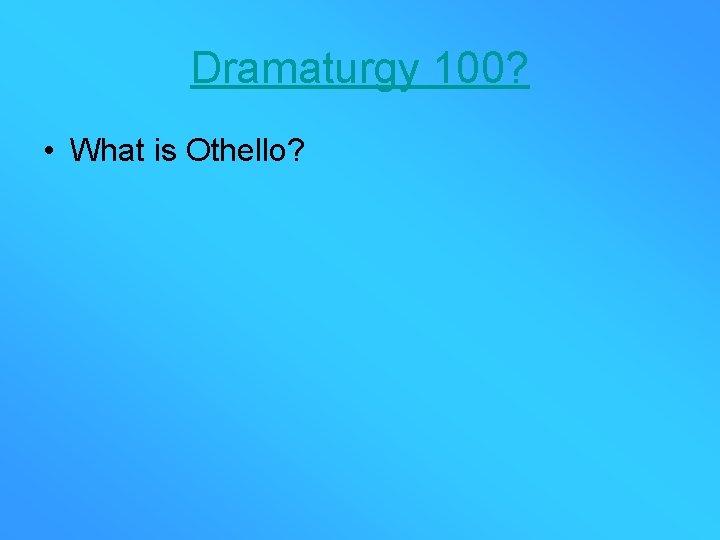 Dramaturgy 100?

• What is Othello?